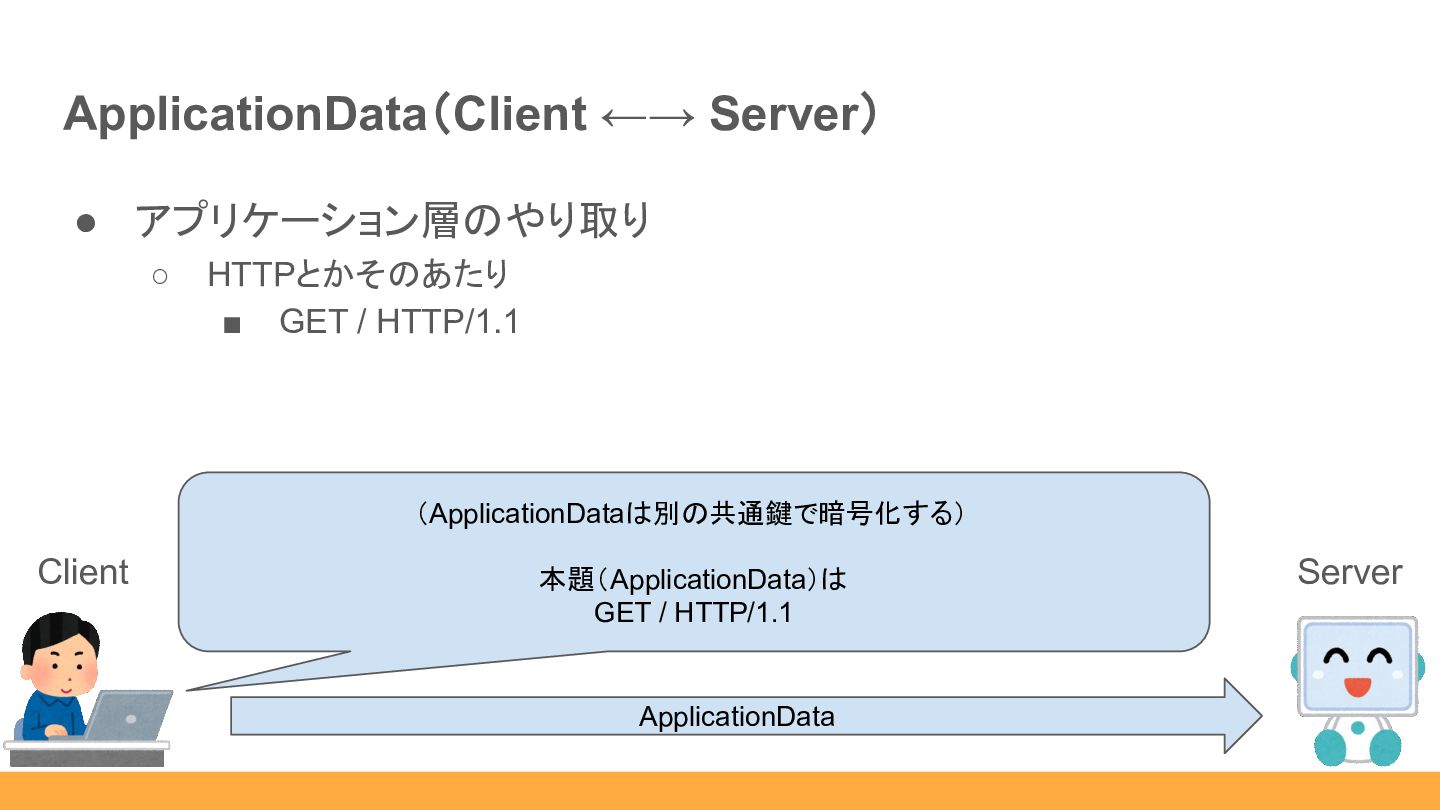 ApplicationData（Client ←→ Server）

● アプリケーション層のやり取り
○ HTTPとかそのあたり
■ GET / HTTP/1.1

（ApplicationDataは別の共通鍵で暗号化する）

本題（ApplicationData）は
GET / HTTP/1.1

Client

Server

ApplicationData